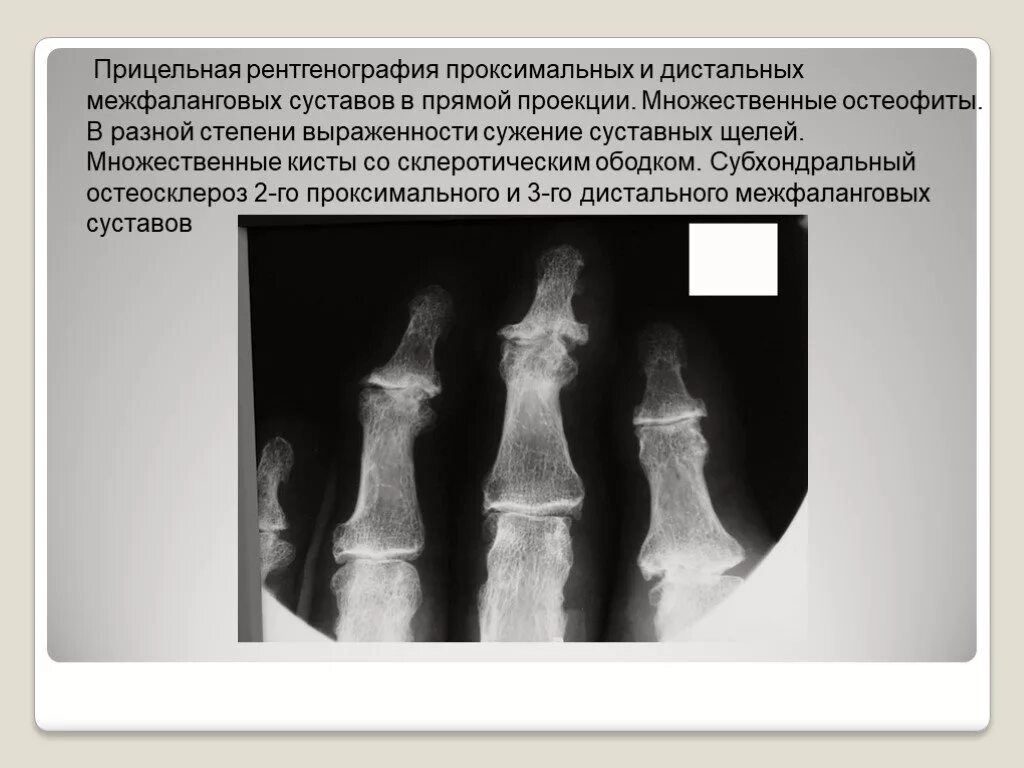 Прицельная рентгенография проксимальных и дистальных межфаланговых суставов в прямой проекции. Множественные остеофиты. В разной степени выраженности сужение суставных щелей. Множественные кисты со склеротическим ободком. Субхондральный остеосклероз 2-го проксимального и 3-го дистального межфаланговых суставов